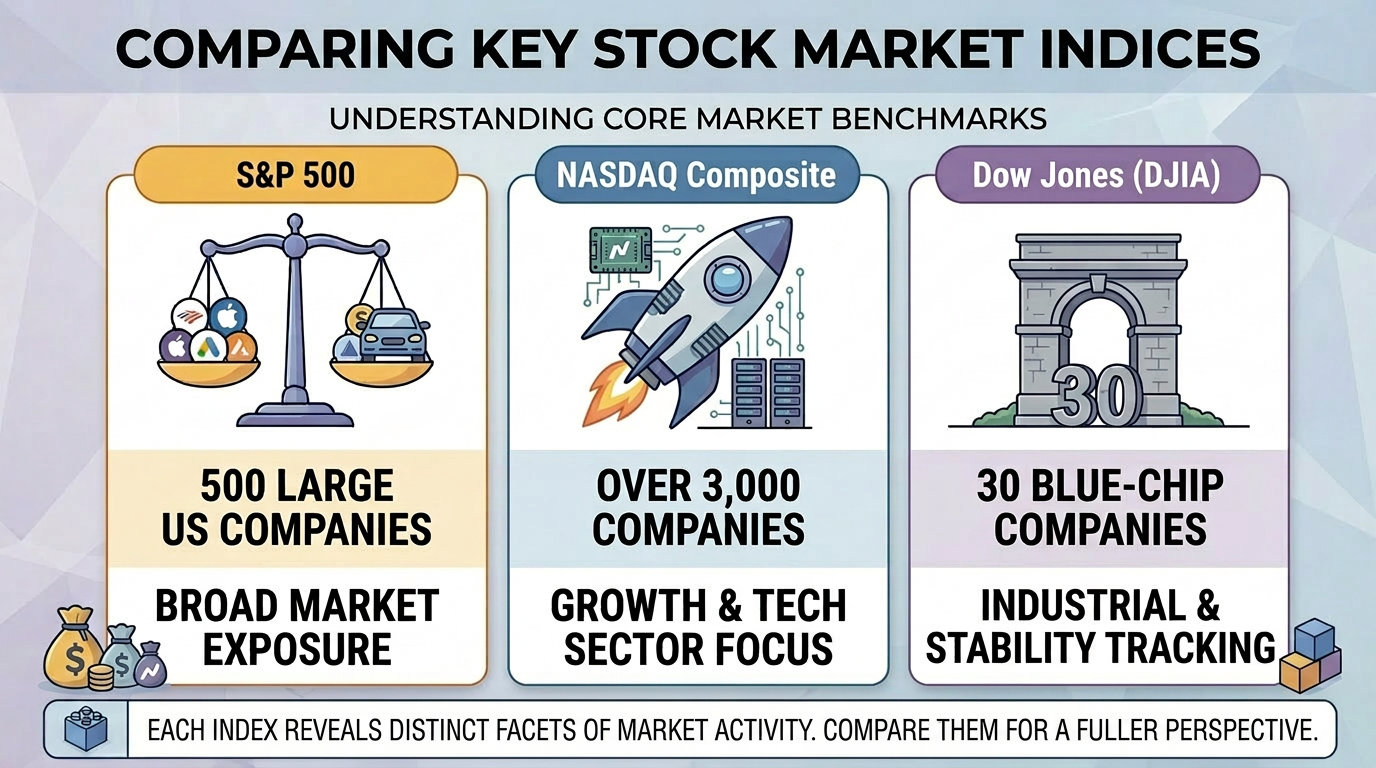 COMPARING KEY STOCK MARKET INDICES

UNDERSTANDING CORE MARKET BENCHMARKS

S&P 500

500 LARGE US COMPANIES

BROAD MARKET EXPOSURE

NASDAQ Composite

OVER 3,000 COMPANIES

GROWTH & TECH SECTOR FOCUS

Dow Jones (DJIA)

30

30 BLUE-CHIP COMPANIES

INDUSTRIAL & STABILITY TRACKING

EACH INDEX REVEALS DISTINCT FACETS OF MARKET ACTIVITY. COMPARE THEM FOR A FULLER PERSPECTIVE.